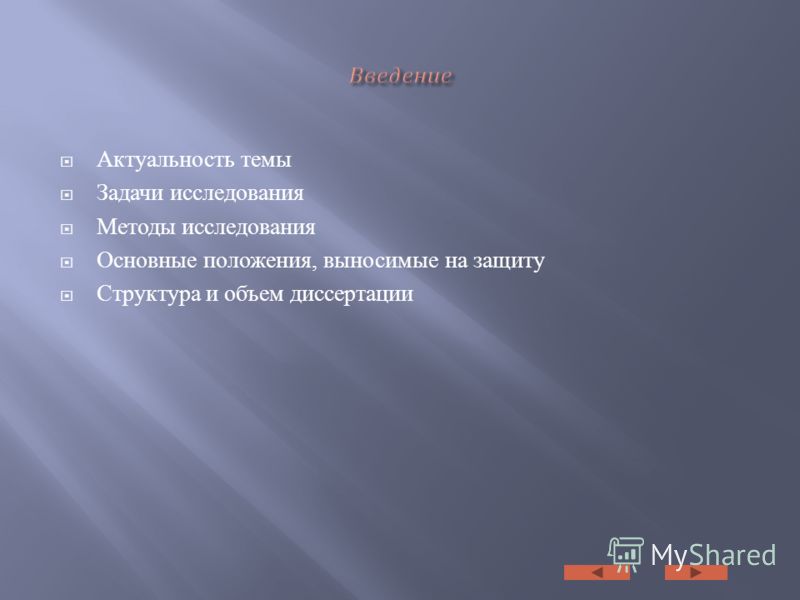 Введение

Актуальность темы
Задачи исследования
Методы исследования
Основные положения, выносимые на защиту
Структура и объем диссертации

MyShared